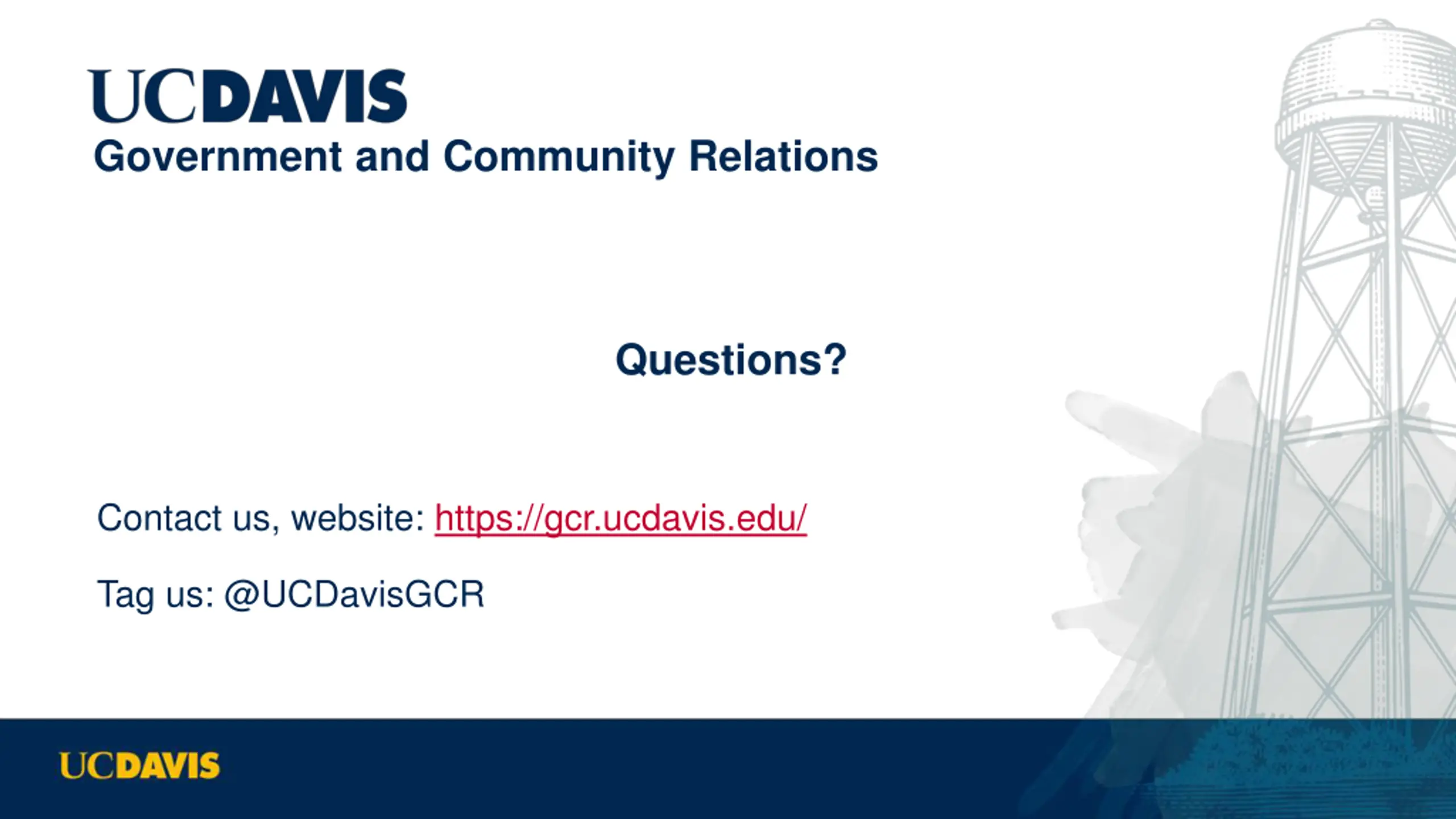 UCDAVIS
Government and Community Relations

Questions?

Contact us, website: https://gcr.ucdavis.edu/

Tag us: @UCDavisGCR

UCDAVIS